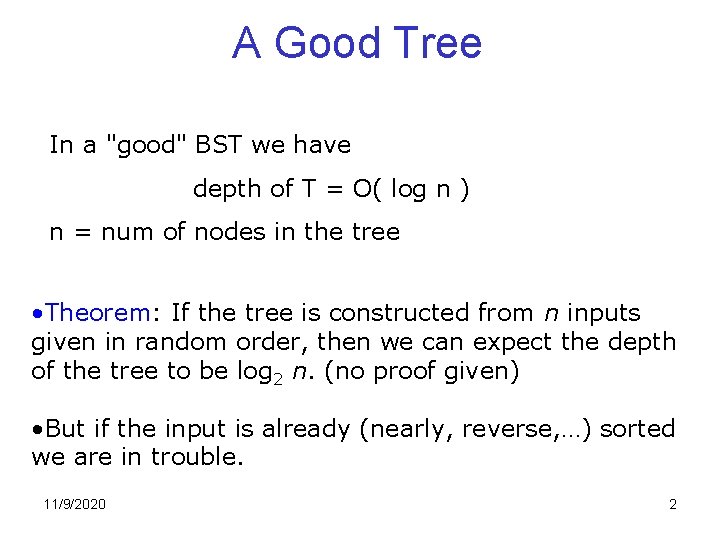 A Good Tree

In a "good" BST we have

depth of T = O( log n )

n = num of nodes in the tree

•Theorem: If the tree is constructed from $n$ inputs given in random order, then we can expect the depth of the tree to be $\log_2 n$. (no proof given)

•But if the input is already (nearly, reverse,…) sorted we are in trouble.

11/9/2020

2